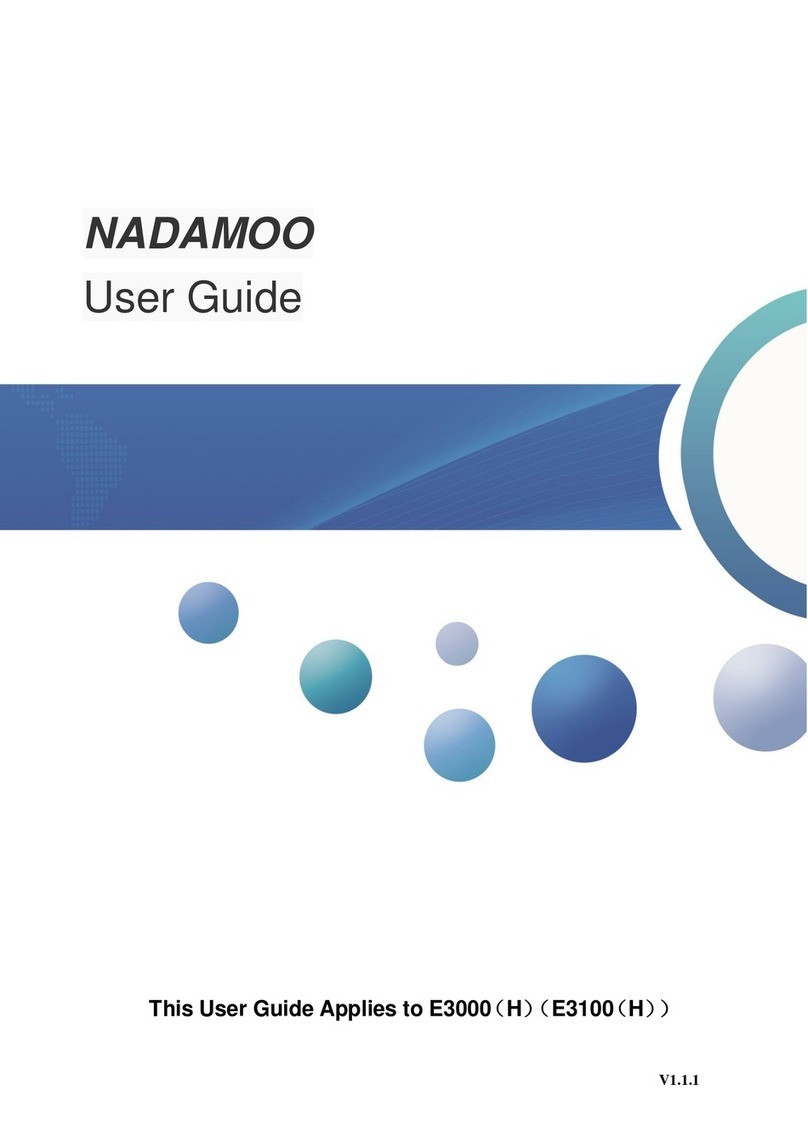 NADAMOO
User Guide

This User Guide Applies to E3000（H）（E3100（H））

V1.1.1